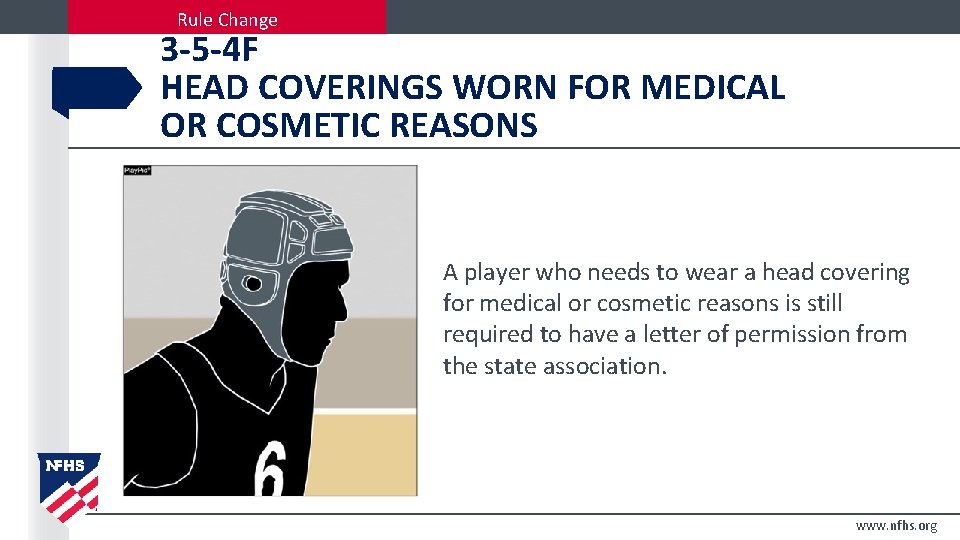 Rule Change

3-5-4F
HEAD COVERINGS WORN FOR MEDICAL OR COSMETIC REASONS

PlayPic®

6

A player who needs to wear a head covering for medical or cosmetic reasons is still required to have a letter of permission from the state association.

NFHS

www.nfhs.org